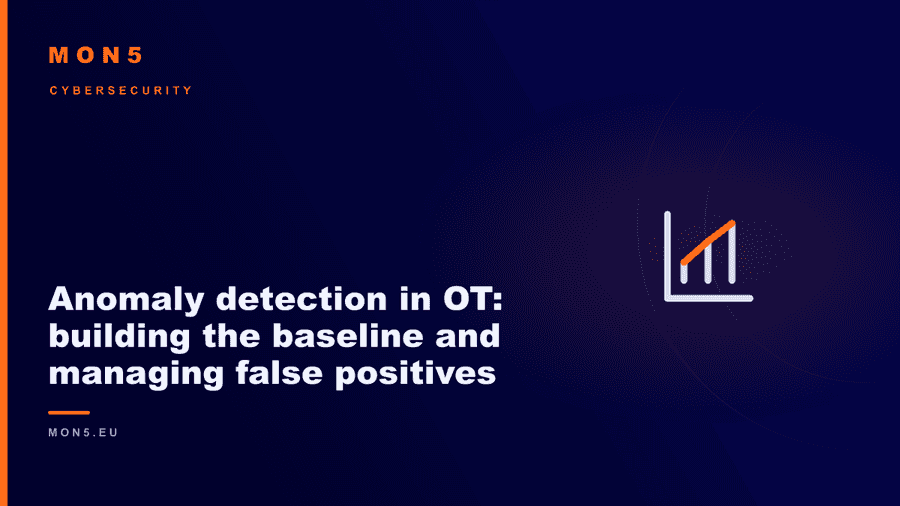 MON5

CYBERSECURITY

Anomaly detection in OT: building the baseline and managing false positives

MON5.EU